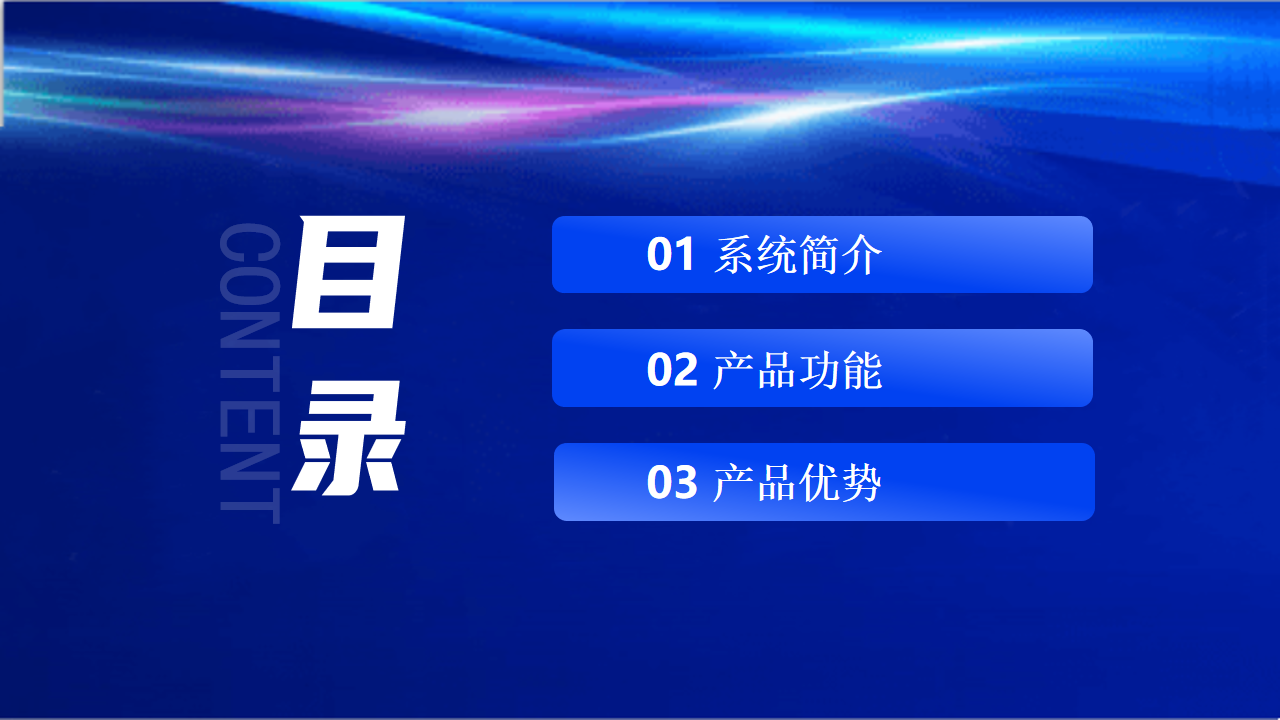 CONTENT

目录

01 系统简介

02 产品功能

03 产品优势